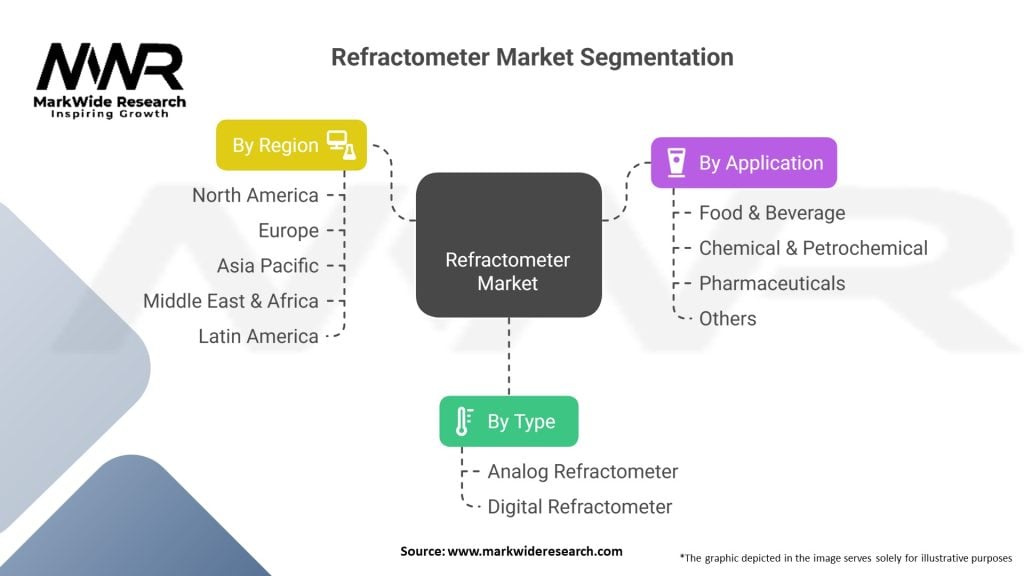 MWR
MarkWide Research
Inspiring Growth

Refractometer Market Segmentation

By Region
North America
Europe
Asia Pacific
Middle East & Africa
Latin America

Refractometer Market

By Application
Food & Beverage
Chemical & Petrochemical
Pharmaceuticals
Others

By Type
Analog Refractometer
Digital Refractometer

Source: www.markwideresearch.com

*The graphic depicted in the image serves solely for illustrative purposes